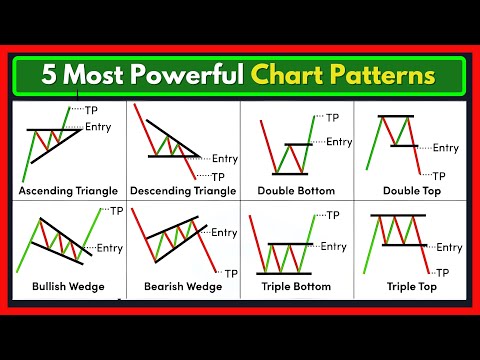 5 Most Powerful Chart Patterns

TP
Entry
Ascending Triangle

Entry
TP
Descending Triangle

TP
Entry
Double Bottom

Entry
TP
Double Top

TP
Entry
Bullish Wedge

Entry
TP
Bearish Wedge

TP
Entry
Triple Bottom

Entry
TP
Triple Top